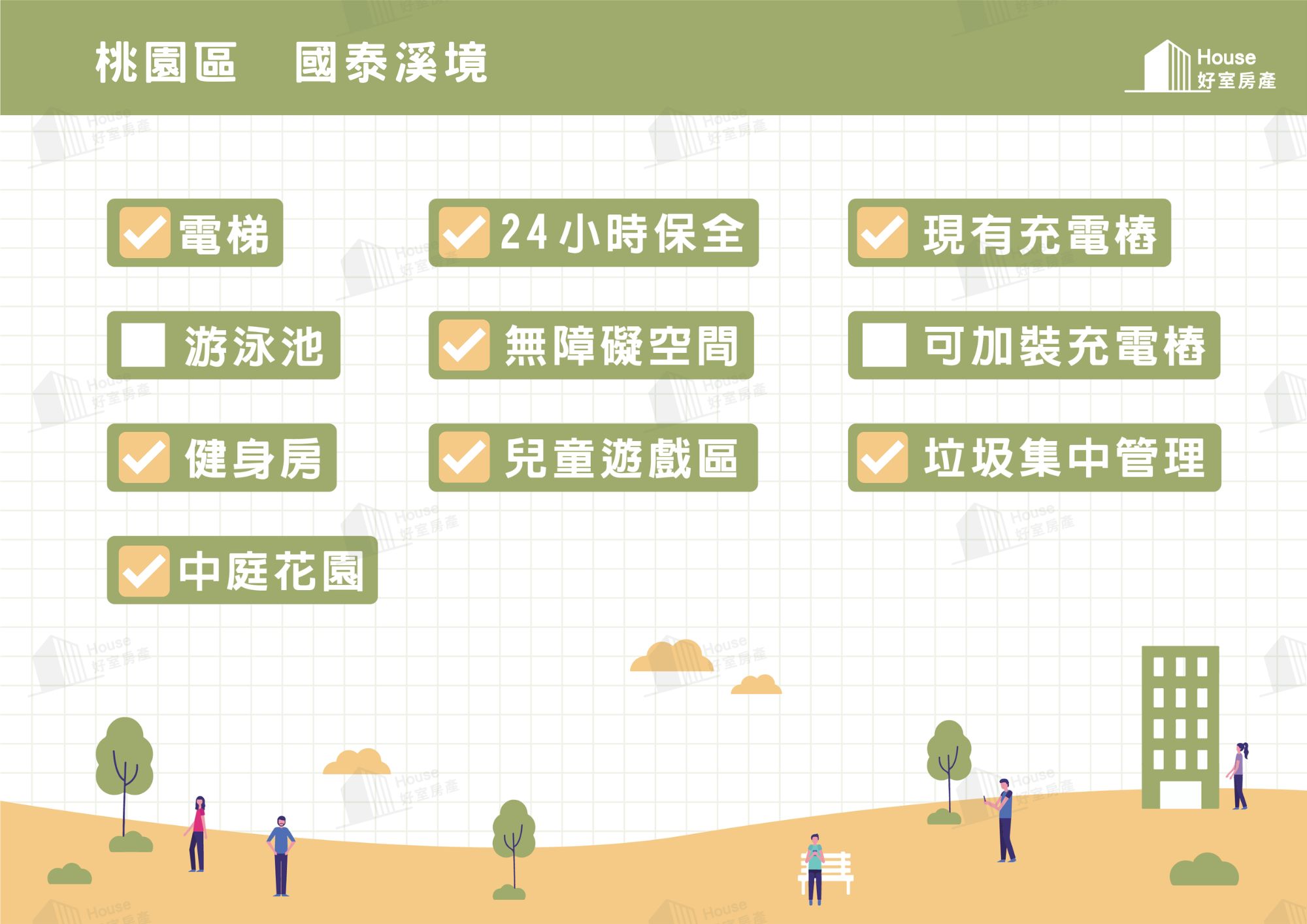 桃園區　國泰溪境

House
好室房產

電梯

24小時保全

現有充電樁

游泳池

無障礙空間

可加裝充電樁

健身房

兒童遊戲區

垃圾集中管理

中庭花園